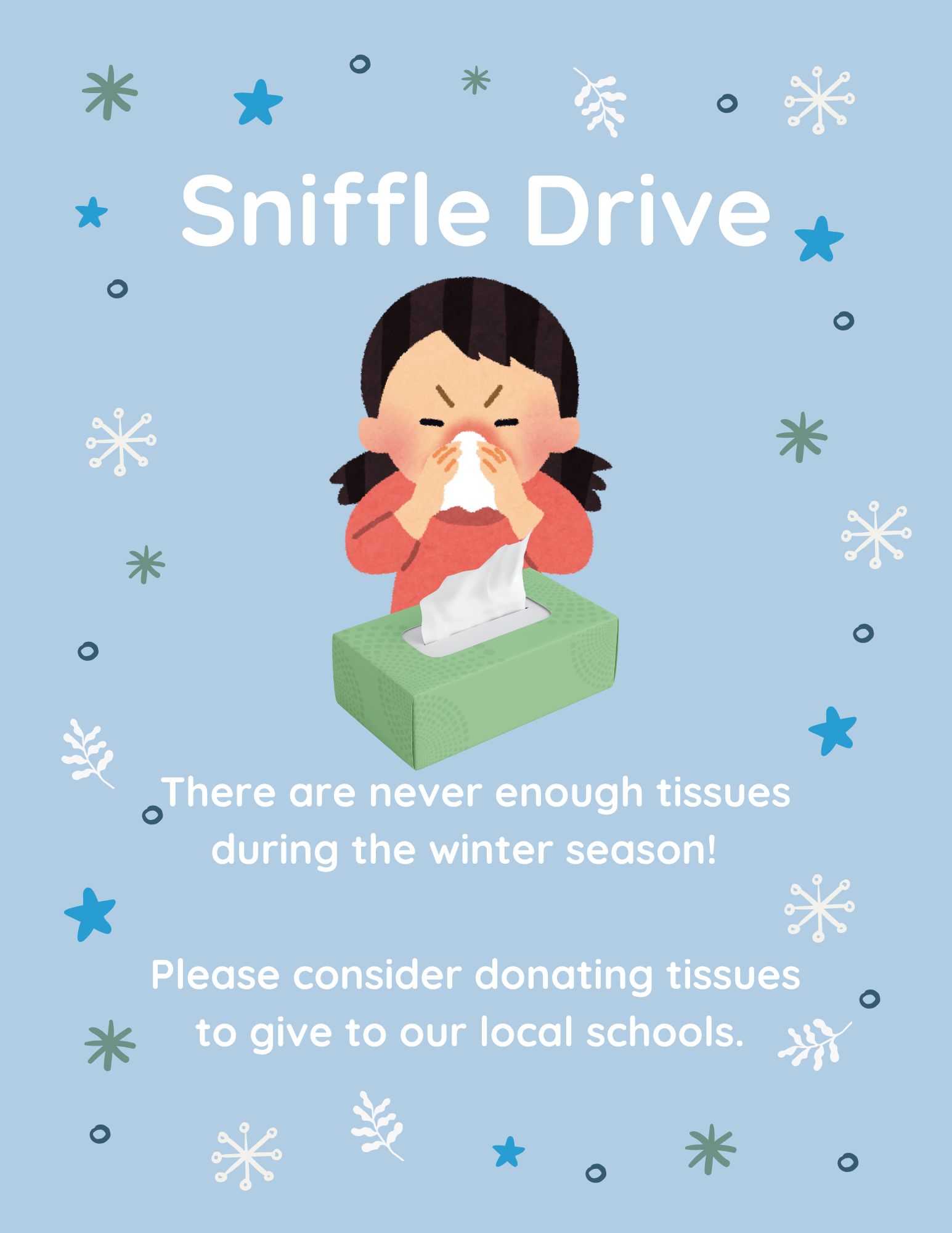 Sniffle Drive

There are never enough tissues during the winter season!

Please consider donating tissues to give to our local schools.